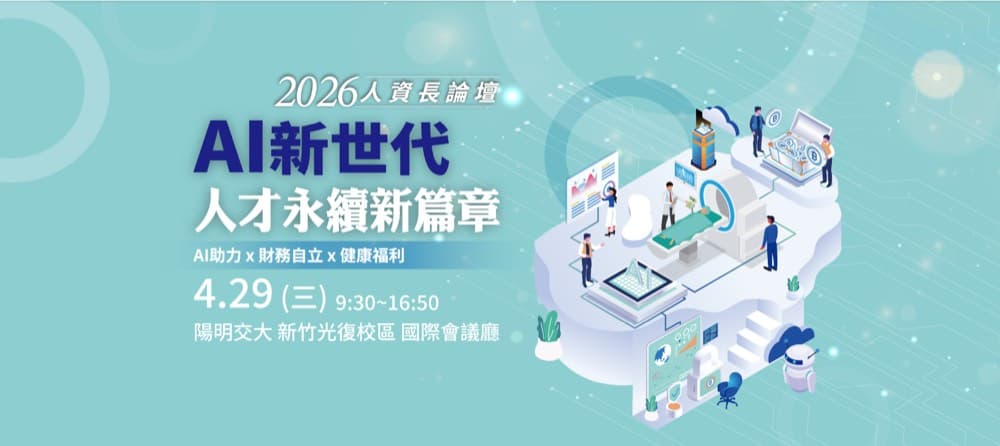 2026人資長論壇

AI新世代
人才永續新篇章

AI助力 x 財務自立 x 健康福利

4.29 (三) 9:30~16:50
陽明交大 新竹光復校區 國際會議廳